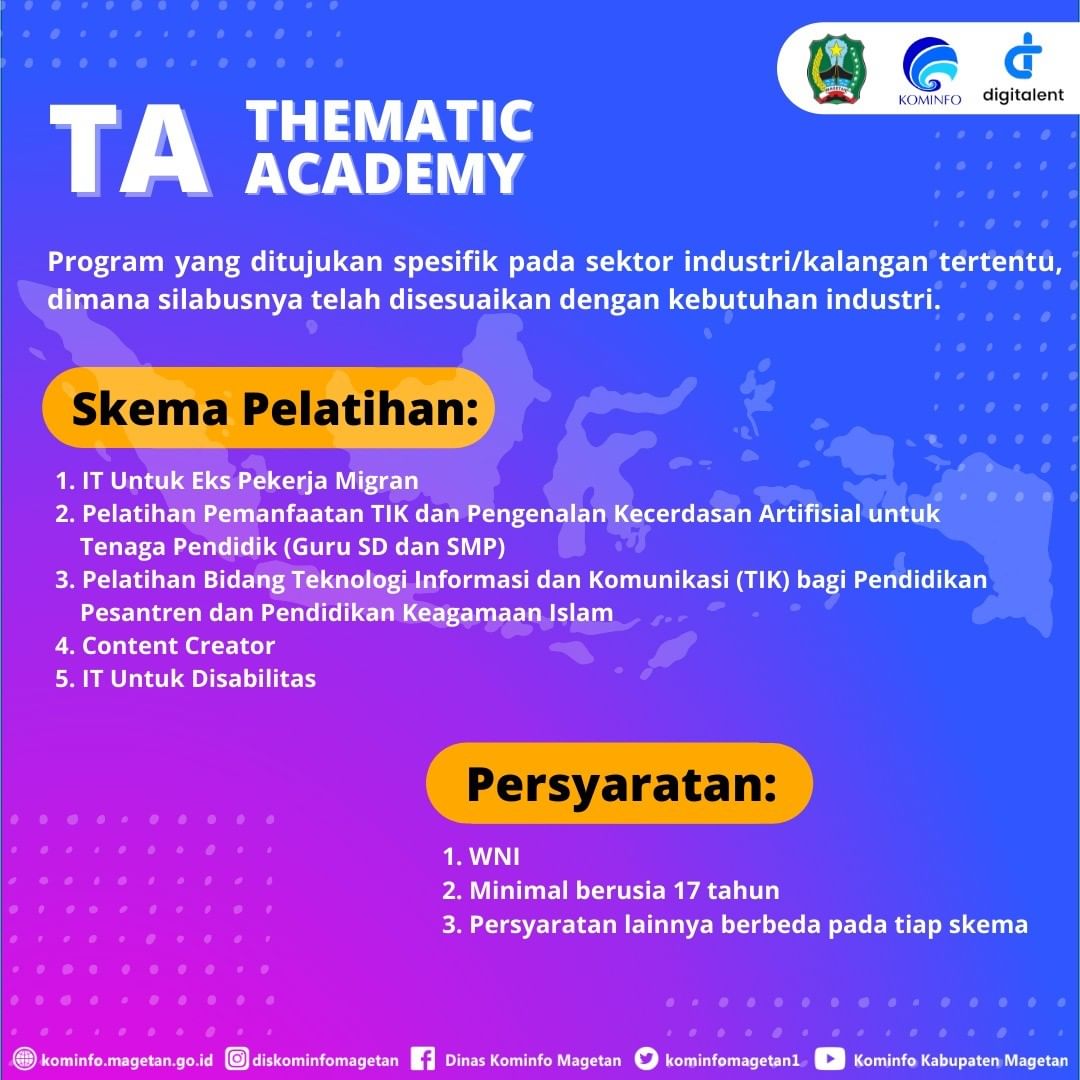 KOMINFO digitalent

TA THEMATIC ACADEMY

Program yang ditujukan spesifik pada sektor industri/kalangan tertentu, dimana silabusnya telah disesuaikan dengan kebutuhan industri.

Skema Pelatihan:

1. IT Untuk Eks Pekerja Migran
2. Pelatihan Pemanfaatan TIK dan Pengenalan Kecerdasan Artifisial untuk Tenaga Pendidik (Guru SD dan SMP)
3. Pelatihan Bidang Teknologi Informasi dan Komunikasi (TIK) bagi Pendidikan Pesantren dan Pendidikan Keagamaan Islam
4. Content Creator
5. IT Untuk Disabilitas

Persyaratan:

1. WNI
2. Minimal berusia 17 tahun
3. Persyaratan lainnya berbeda pada tiap skema

kominfo.magetan.go.id diskominfomagetan Dinas Kominfo Magetan kominfomagetan1 Kominfo Kabupaten Magetan